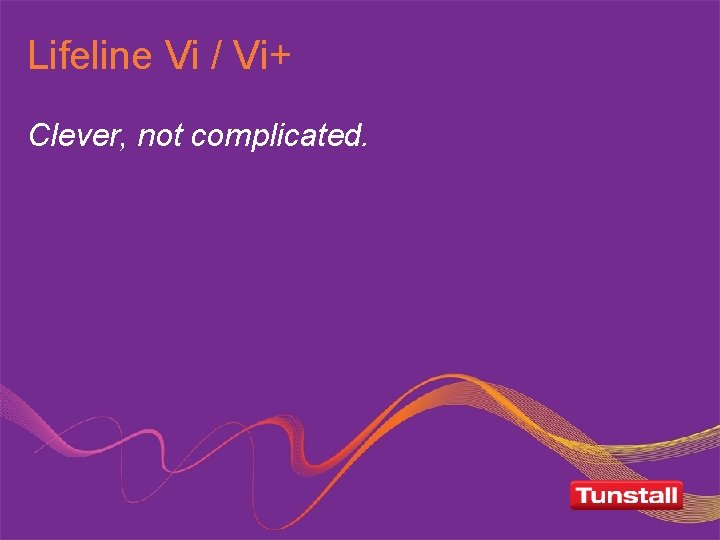 Lifeline Vi / Vi+

Clever, not complicated.

Tunstall